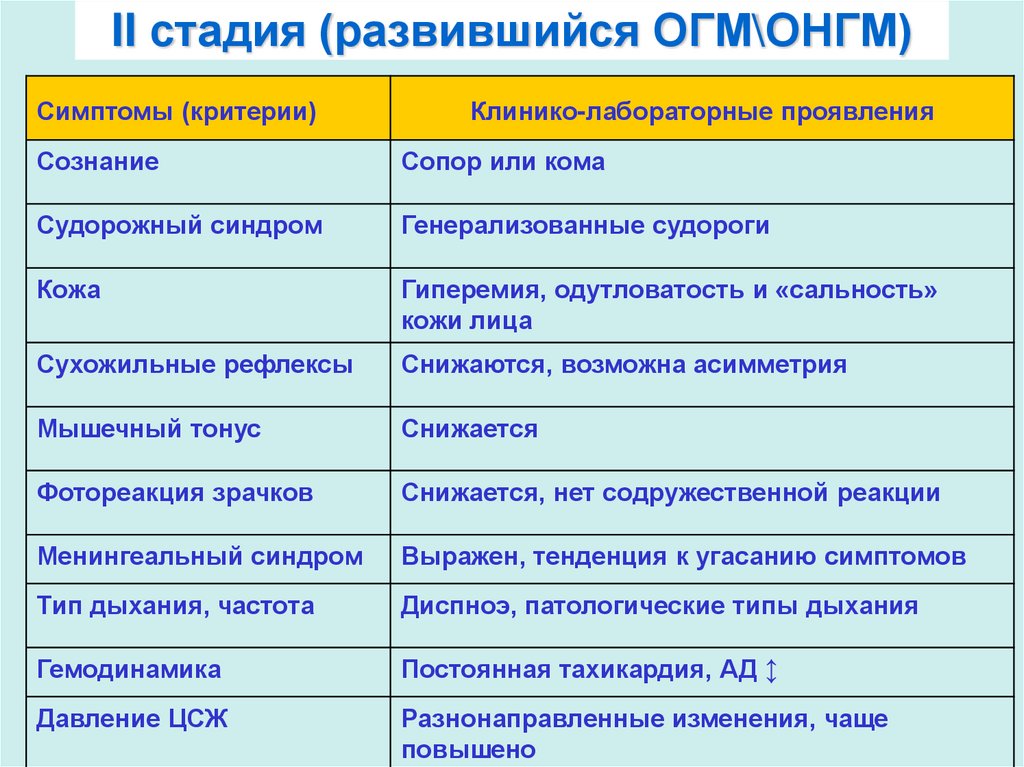 II стадия (развившийся ОГМ\ОНГМ)

| Симптомы (критерии) | Клинико-лабораторные проявления |
|---|---|
| Сознание | Сопор или кома |
| Судорожный синдром | Генерализованные судороги |
| Кожа | Гиперемия, одутловатость и «сальность» кожи лица |
| Сухожильные рефлексы | Снижаются, возможна асимметрия |
| Мышечный тонус | Снижается |
| Фотореакция зрачков | Снижается, нет содружественной реакции |
| Менингеальный синдром | Выражен, тенденция к угасанию симптомов |
| Тип дыхания, частота | Диспноэ, патологические типы дыхания |
| Гемодинамика | Постоянная тахикардия, АД ↕ |
| Давление ЦСЖ | Разнонаправленные изменения, чаще повышено |